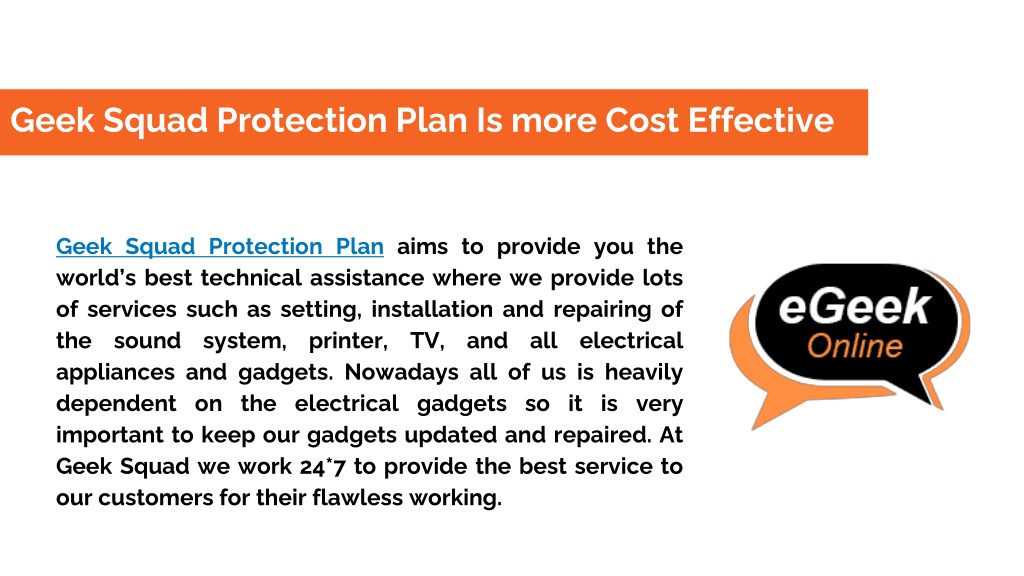 Geek Squad Protection Plan Is more Cost Effective

Geek Squad Protection Plan aims to provide you the world's best technical assistance where we provide lots of services such as setting, installation and repairing of the sound system, printer, TV, and all electrical appliances and gadgets. Nowadays all of us is heavily dependent on the electrical gadgets so it is very important to keep our gadgets updated and repaired. At Geek Squad we work 24*7 to provide the best service to our customers for their flawless working.

eGeek Online